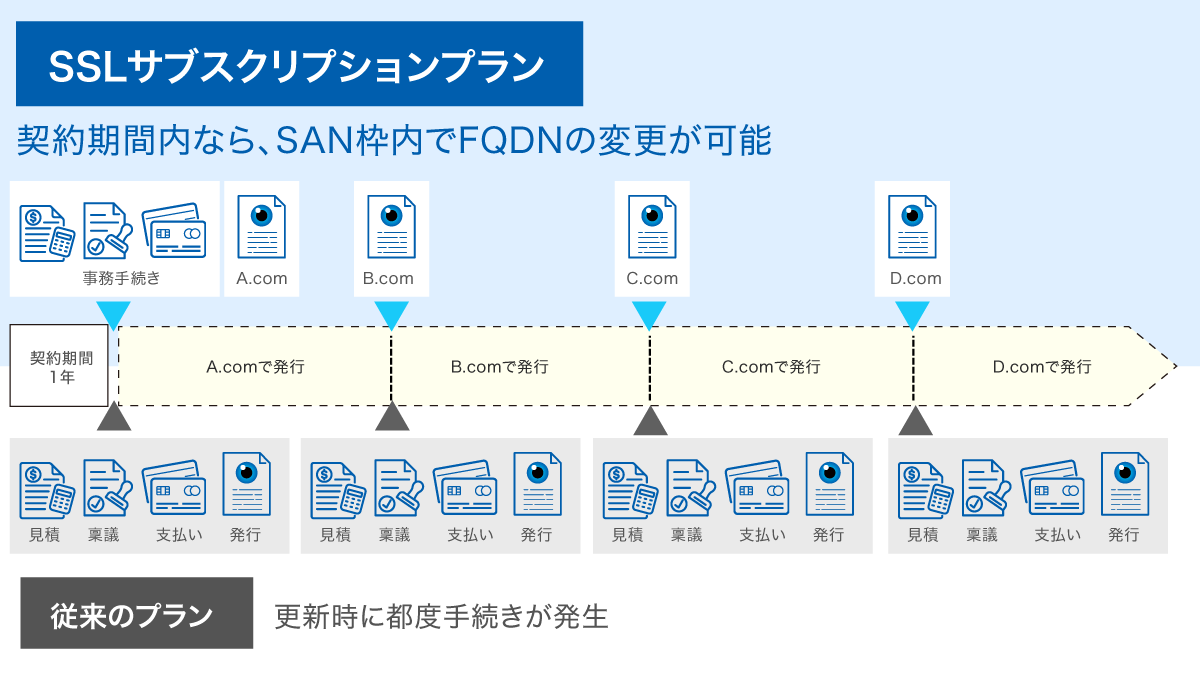 SSLサブスクリプションプラン

契約期間内なら、SAN枠内でFQDNの変更が可能

事務手続き

A.com

B.com

C.com

D.com

契約期間
1年

A.comで発行

B.comで発行

C.comで発行

D.comで発行

見積 稟議 支払い 発行

見積 稟議 支払い 発行

見積 稟議 支払い 発行

見積 稟議 支払い 発行

従来のプラン

更新時に都度手続きが発生